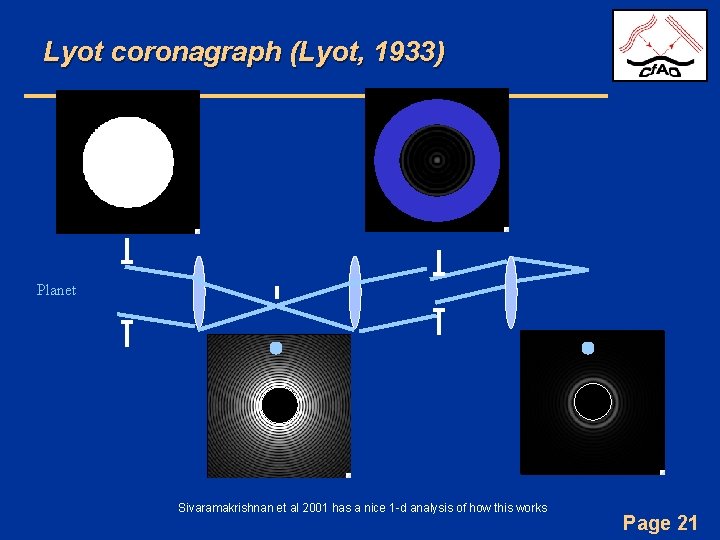 Lyot coronagraph (Lyot, 1933)

CfAO

Planet

Sivaramakrishnan et al 2001 has a nice 1-d analysis of how this works

Page 21